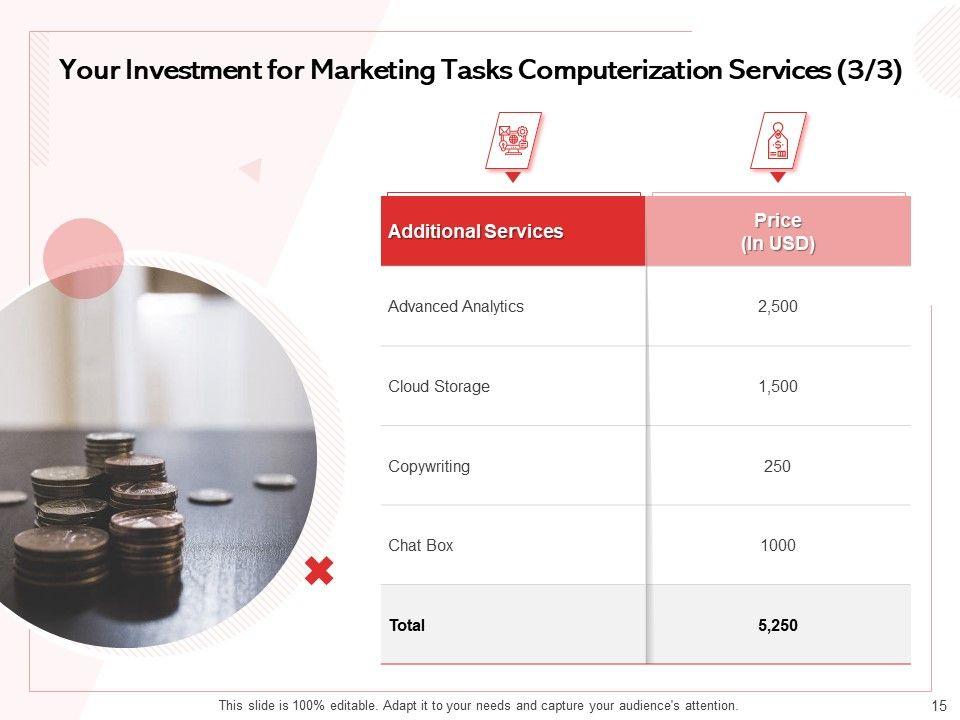 Your Investment for Marketing Tasks Computerization Services (3/3)

| Additional Services | Price (In USD) |
|---|---|
| Advanced Analytics | 2,500 |
| Cloud Storage | 1,500 |
| Copywriting | 250 |
| Chat Box | 1000 |
| Total | 5,250 |

This slide is 100% editable. Adapt it to your needs and capture your audience's attention.

15